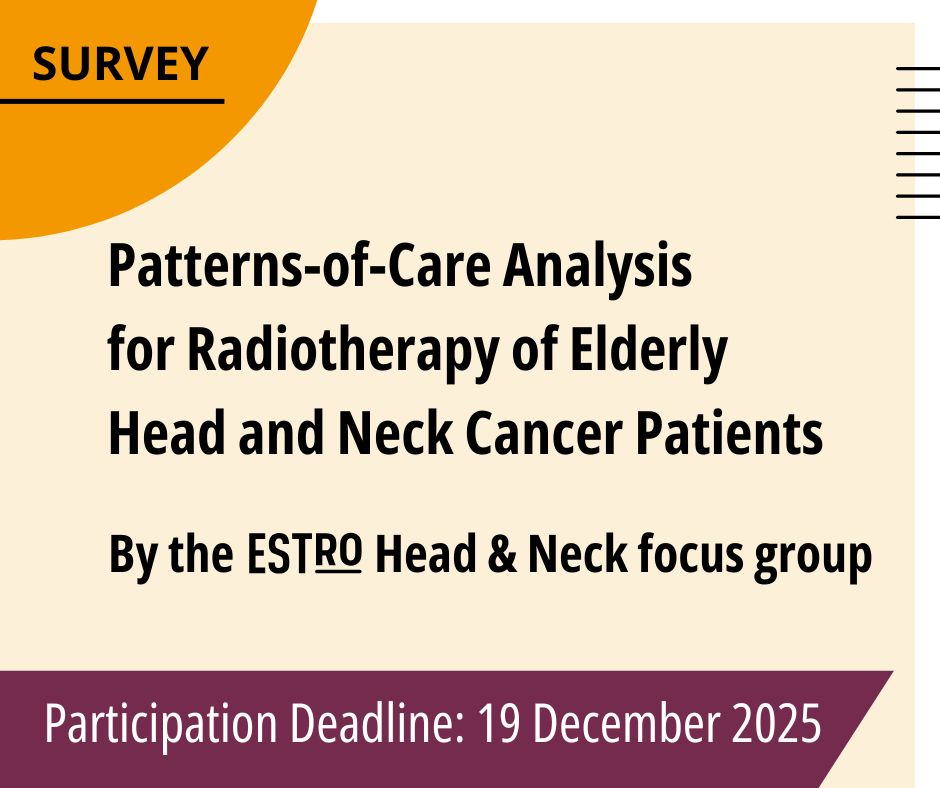 SURVEY

Patterns-of-Care Analysis for Radiotherapy of Elderly Head and Neck Cancer Patients

By the ESTRO Head & Neck focus group

Participation Deadline: 19 December 2025